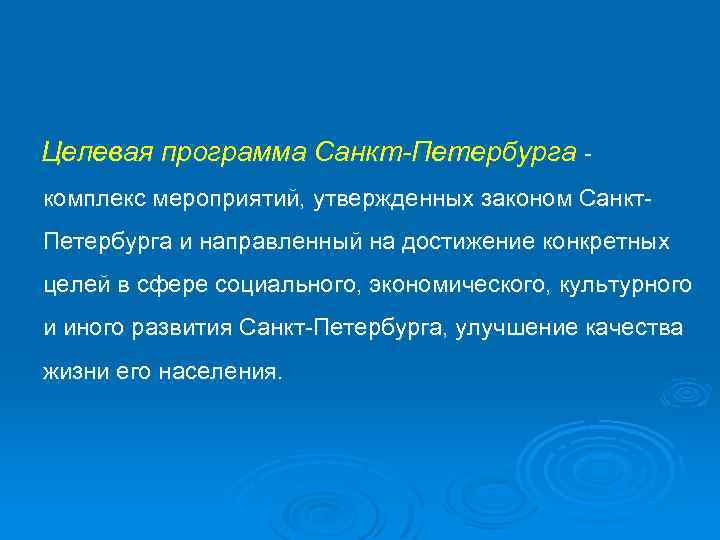 Целевая программа Санкт-Петербурга - комплекс мероприятий, утвержденных законом Санкт-Петербурга и направленный на достижение конкретных целей в сфере социального, экономического, культурного и иного развития Санкт-Петербурга, улучшение качества жизни его населения.